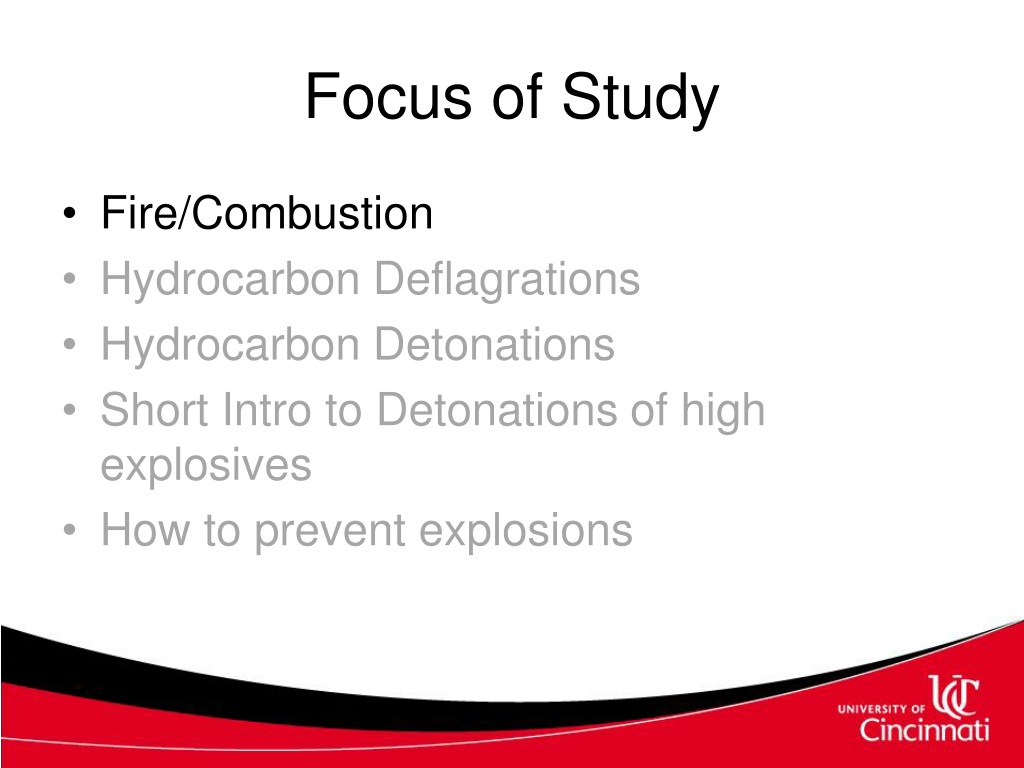 Focus of Study

• Fire/Combustion
• Hydrocarbon Deflagrations
• Hydrocarbon Detonations
• Short Intro to Detonations of high explosives
• How to prevent explosions

UNIVERSITY OF UC Cincinnati